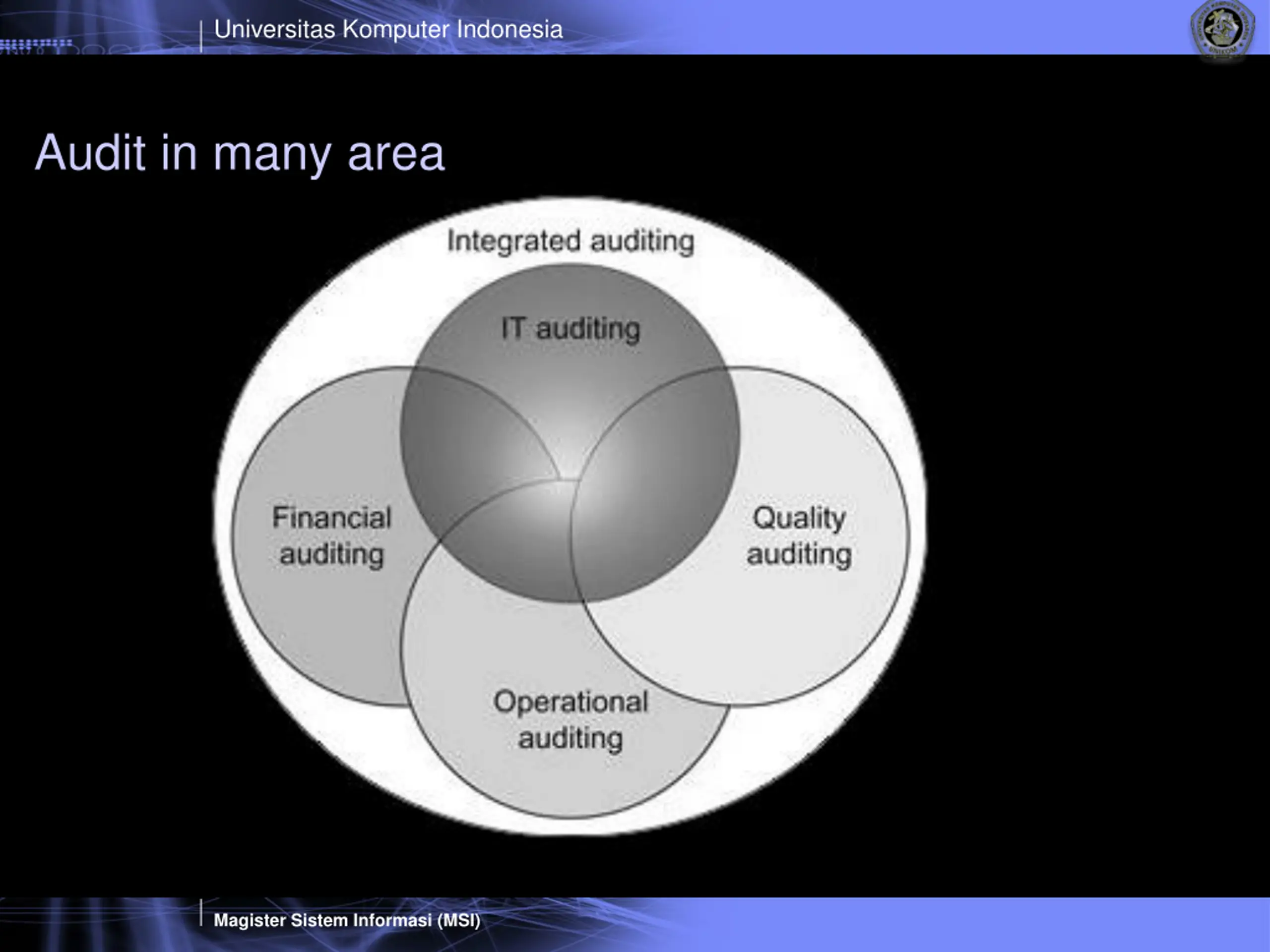 Universitas Komputer Indonesia

Audit in many area

Integrated auditing

IT auditing

Financial auditing

Quality auditing

Operational auditing

Magister Sistem Informasi (MSI)